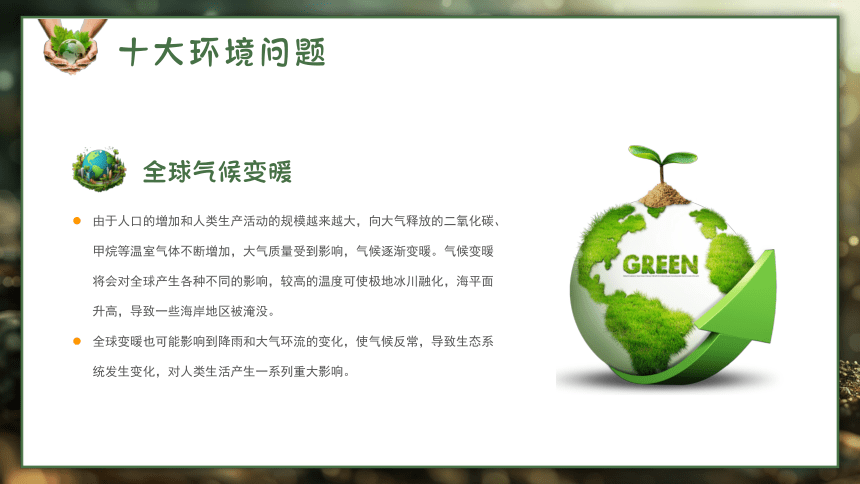 十大环境问题

全球气候变暖

由于人口的增加和人类生产活动的规模越来越大，向大气释放的二氧化碳、甲烷等温室气体不断增加，大气质量受到影响，气候逐渐变暖。气候变暖将会对全球产生各种不同的影响，较高的温度可使极地冰川融化，海平面升高，导致一些海岸地区被淹没。

全球变暖也可能影响到降雨和大气环流的变化，使气候反常，导致生态系统发生变化，对人类生活产生一系列重大影响。

GREEN